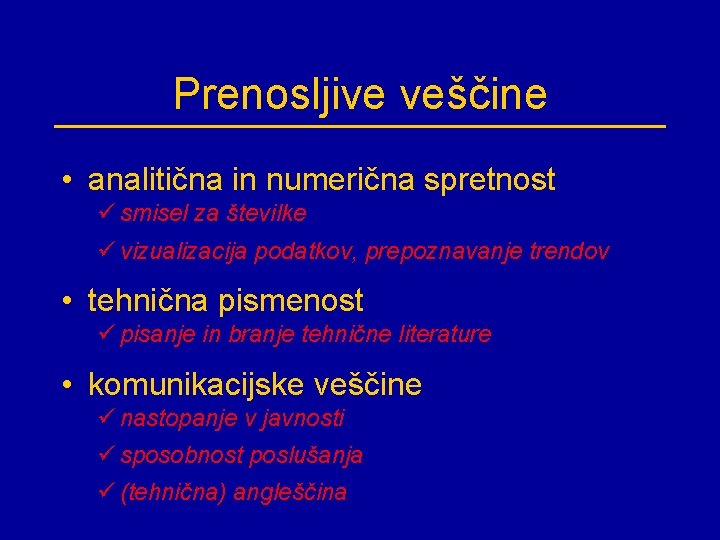 Prenosljive veščine

• analitična in numerična spretnost
✓ smisel za številke
✓ vizualizacija podatkov, prepoznavanje trendov

• tehnična pismenost
✓ pisanje in branje tehnične literature

• komunikacijske veščine
✓ nastopanje v javnosti
✓ sposobnost poslušanja
✓ (tehnična) angleščina